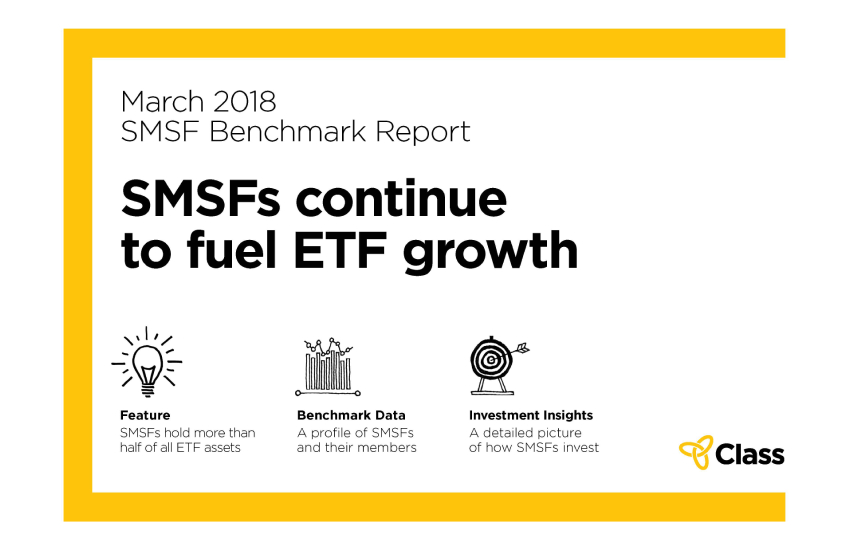 March 2018
SMSF Benchmark Report

SMSFs continue to fuel ETF growth

Feature
SMSFs hold more than half of all ETF assets

Benchmark Data
A profile of SMSFs and their members

Investment Insights
A detailed picture of how SMSFs invest

Class